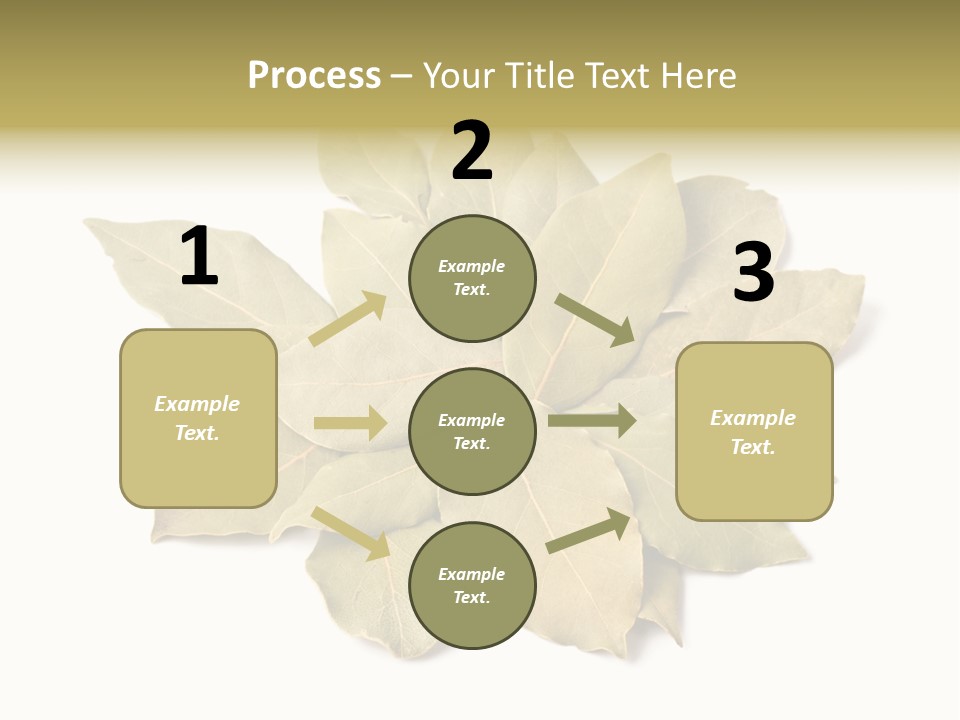 Process – Your Title Text Here

1

Example Text.

2

Example Text.

Example Text.

Example Text.

3

Example Text.